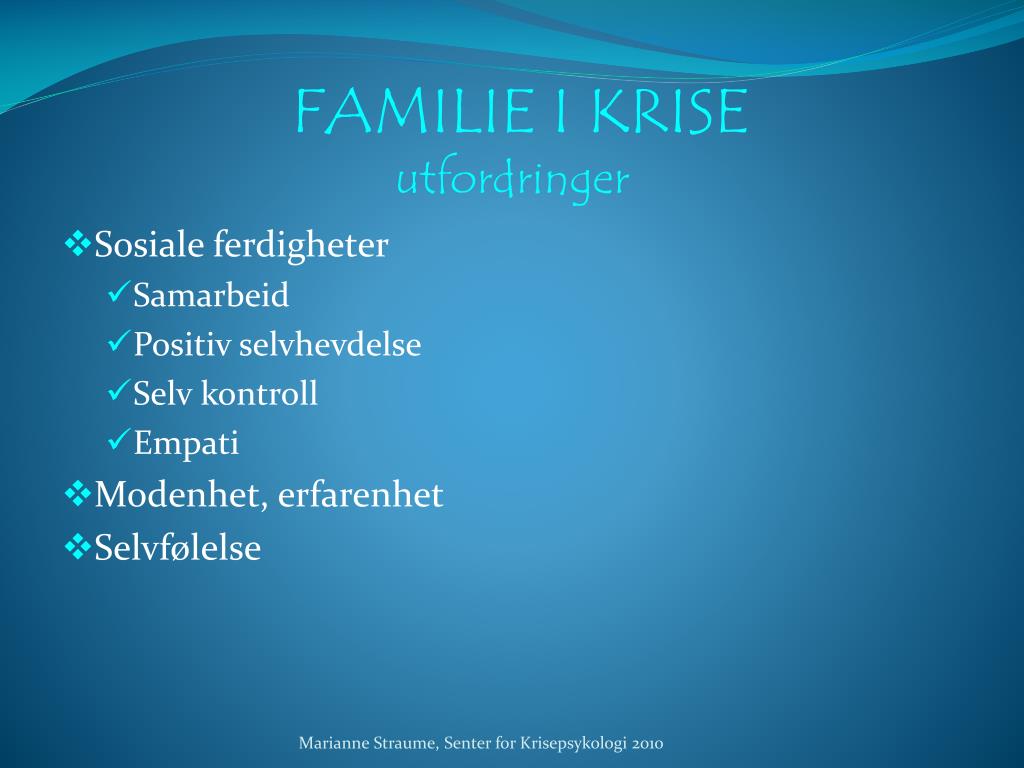 FAMILIE I KRISE
utfordringer

❖Sosiale ferdigheter
✓Samarbeid
✓Positiv selvhevdelse
✓Selv kontroll
✓Empati
❖Modenhet, erfarenhet
❖Selvfølelse

Marianne Straume, Senter for Krisepsykologi 2010